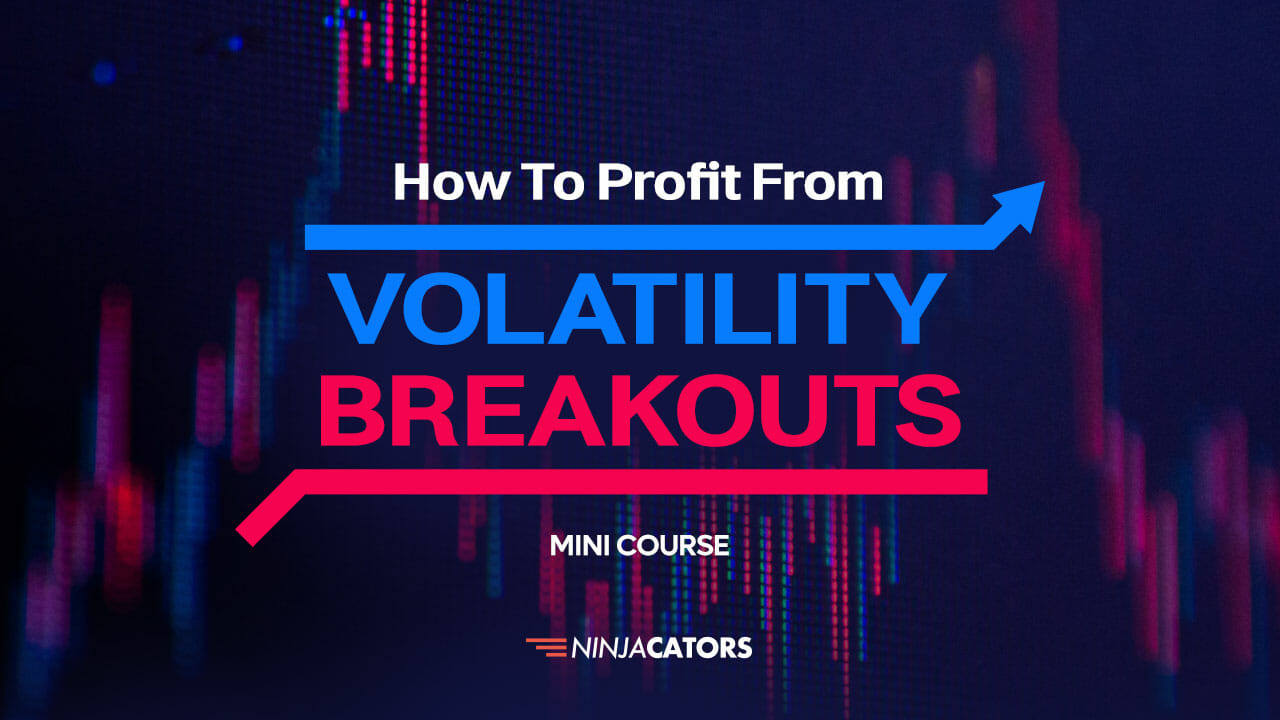 How To Profit From

VOLATILITY
BREAKOUTS

MINI COURSE

NINJACATORS